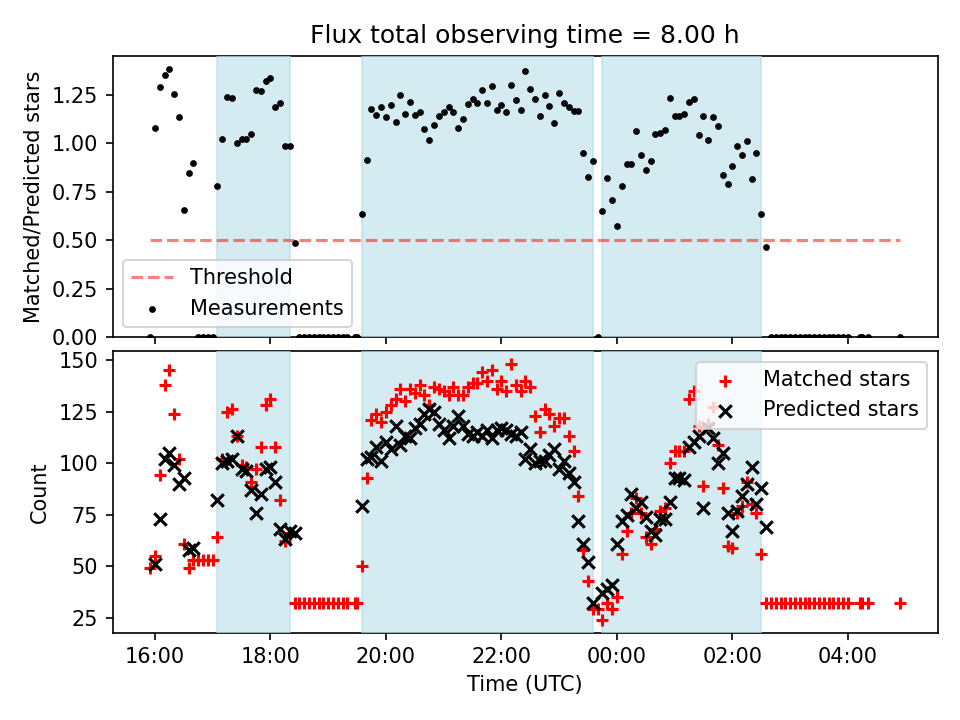 Flux total observing time = 8.00 h

Matched/Predicted stars

1.25
1.00
0.75
0.50
0.25
0.00

Threshold
Measurements

Count

150
125
100
75
50
25

Matched stars
Predicted stars

16:00
18:00
20:00
22:00
00:00
02:00
04:00

Time (UTC)